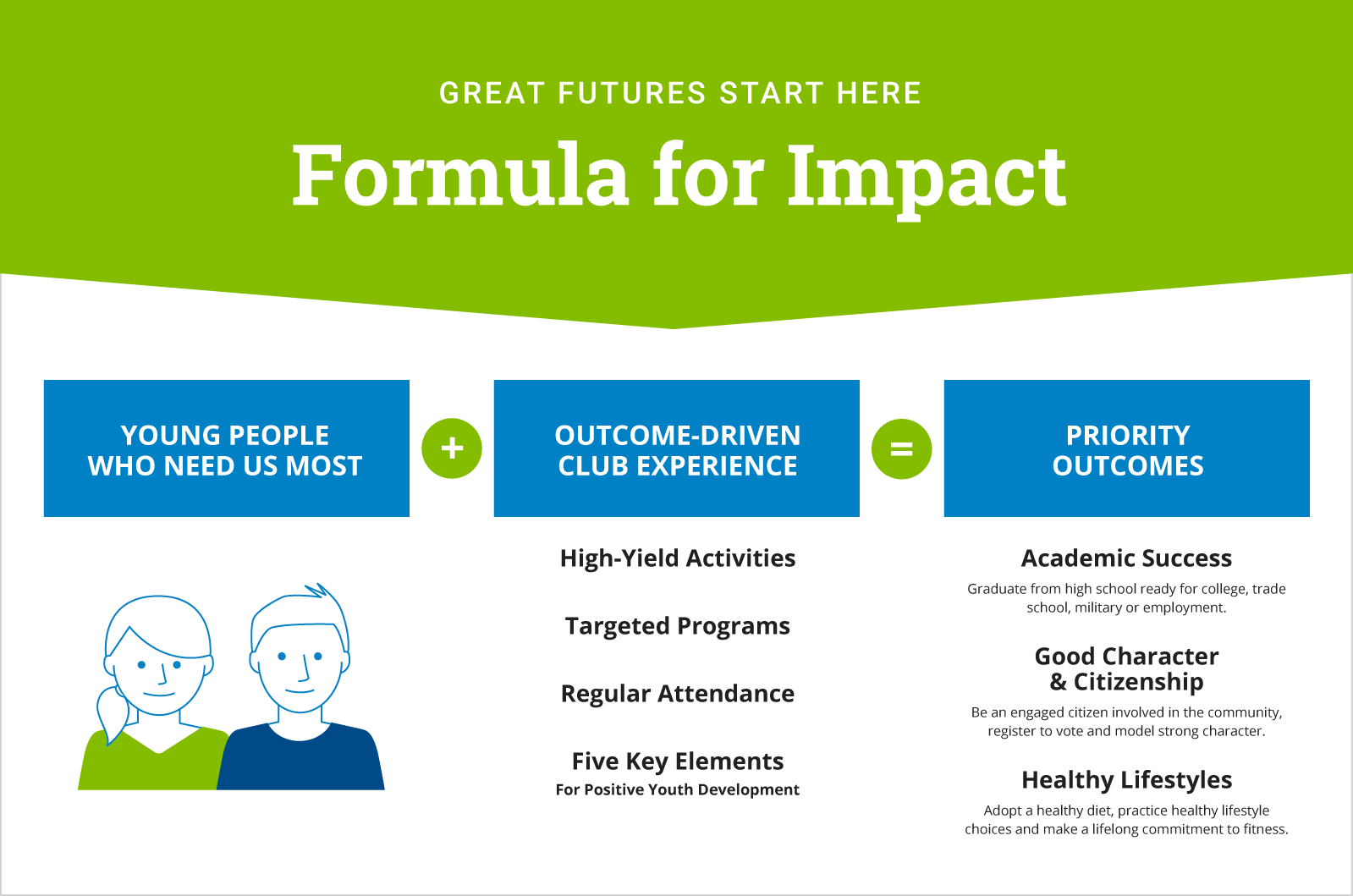 GREAT FUTURES START HERE

Formula for Impact

YOUNG PEOPLE WHO NEED US MOST

+

OUTCOME-DRIVEN CLUB EXPERIENCE

=

PRIORITY OUTCOMES

High-Yield Activities

Targeted Programs

Regular Attendance

Five Key Elements
For Positive Youth Development

Academic Success

Graduate from high school ready for college, trade school, military or employment.

Good Character & Citizenship

Be an engaged citizen involved in the community, register to vote and model strong character.

Healthy Lifestyles

Adopt a healthy diet, practice healthy lifestyle choices and make a lifelong commitment to fitness.